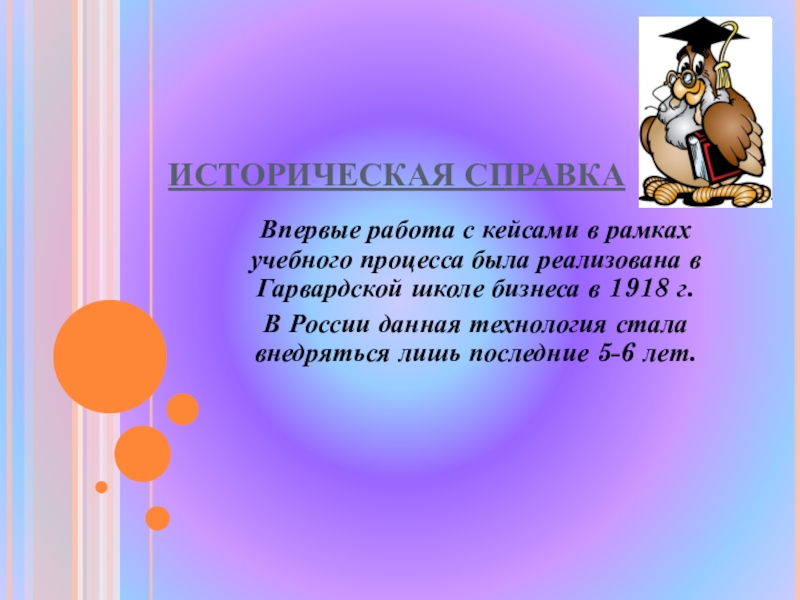 ИСТОРИЧЕСКАЯ СПРАВКА

Впервые работа с кейсами в рамках учебного процесса была реализована в Гарвардской школе бизнеса в 1918 г.

В России данная технология стала внедряться лишь последние 5-6 лет.